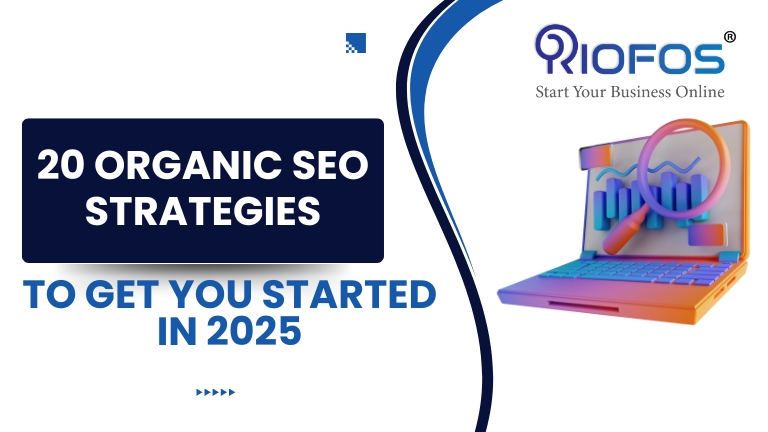 RIOFOS®
Start Your Business Online

20 ORGANIC SEO STRATEGIES

TO GET YOU STARTED IN 2025